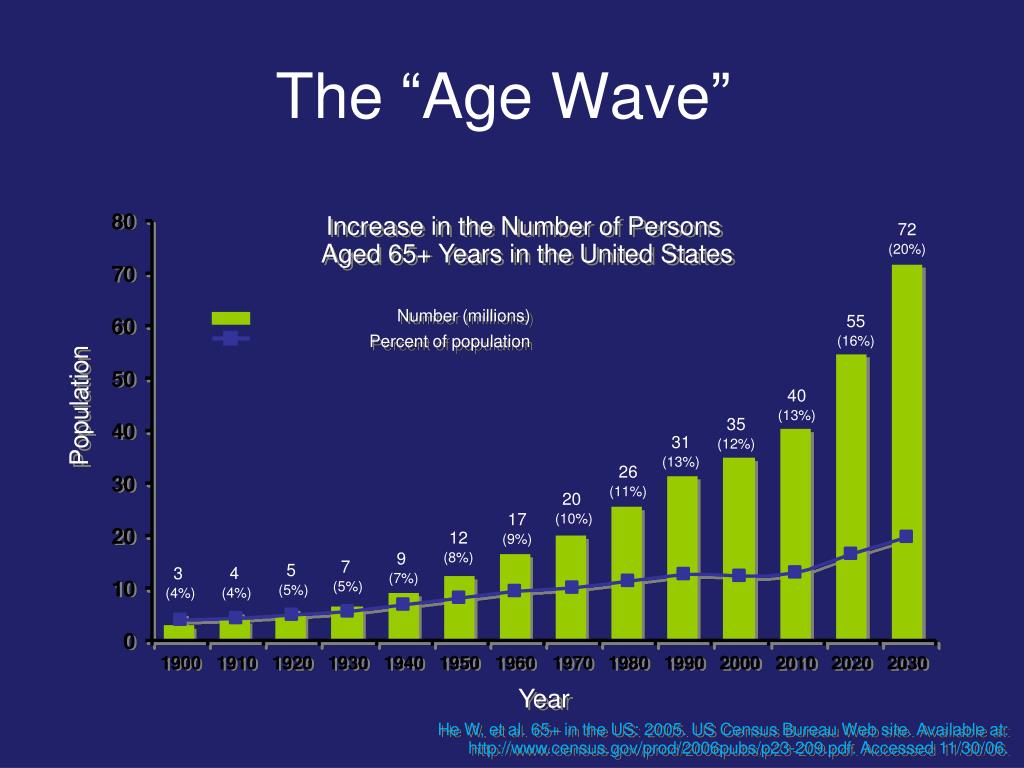 The “Age Wave”

Increase in the Number of Persons Aged 65+ Years in the United States

Number (millions)
Percent of population

Population

80
70
60
50
40
30
20
10
0

3 (4%)
4 (4%)
5 (5%)
7 (5%)
9 (7%)
12 (8%)
17 (9%)
20 (10%)
26 (11%)
31 (13%)
35 (12%)
40 (13%)
55 (16%)
72 (20%)

1900 1910 1920 1930 1940 1950 1960 1970 1980 1990 2000 2010 2020 2030

Year

He W, et al. 65+ in the US: 2005. US Census Bureau Web site. Available at: http://www.census.gov/prod/2006pubs/p23-209.pdf. Accessed 11/30/06.